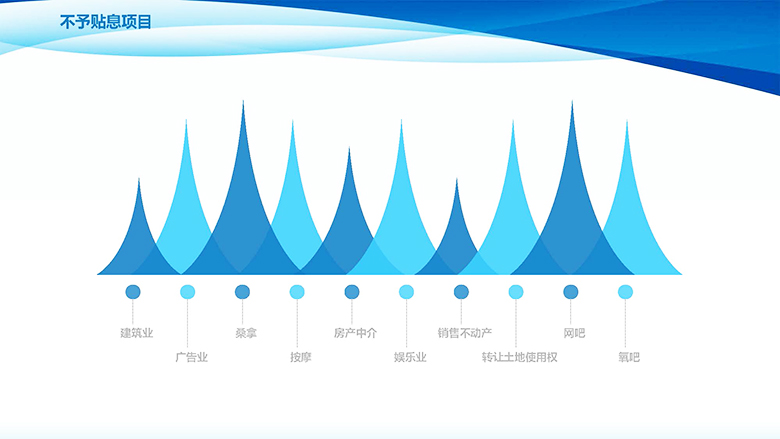 不予贴息项目

建筑业

广告业

桑拿

按摩

房产中介

娱乐业

销售不动产

转让土地使用权

网吧

氧吧